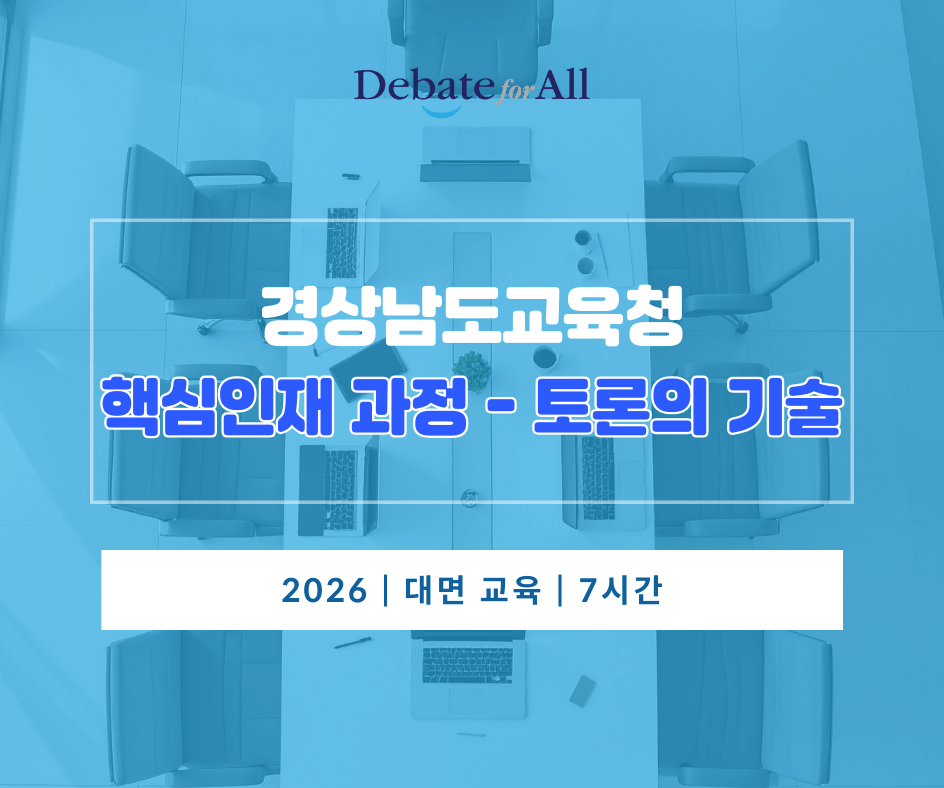 Debate for All

경상남도교육청

핵심인재 과정 - 토론의 기술

2026 | 대면 교육 | 7시간